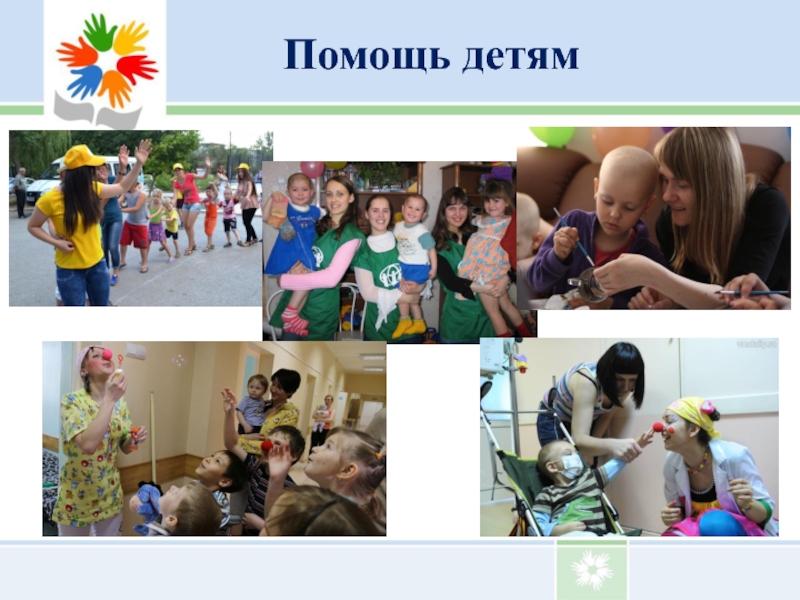 Помощь детям